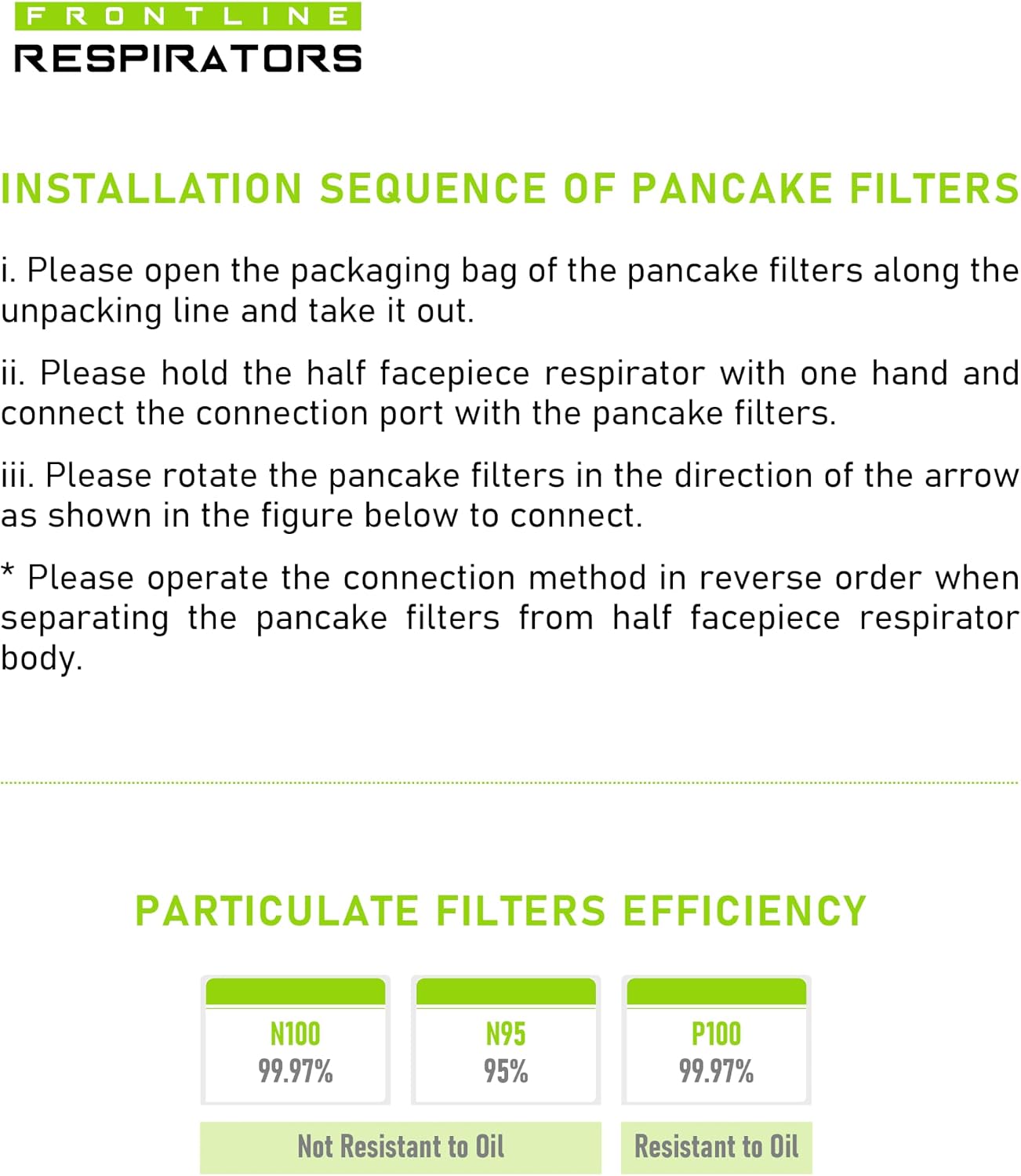 FRONTLINE
RESPIRATORS

INSTALLATION SEQUENCE OF PANCAKE FILTERS

i. Please open the packaging bag of the pancake filters along the unpacking line and take it out.

ii. Please hold the half facepiece respirator with one hand and connect the connection port with the pancake filters.

iii. Please rotate the pancake filters in the direction of the arrow as shown in the figure below to connect.

* Please operate the connection method in reverse order when separating the pancake filters from half facepiece respirator body.

PARTICULATE FILTERS EFFICIENCY

N100
99.97%

N95
95%

P100
99.97%

Not Resistant to Oil

Resistant to Oil